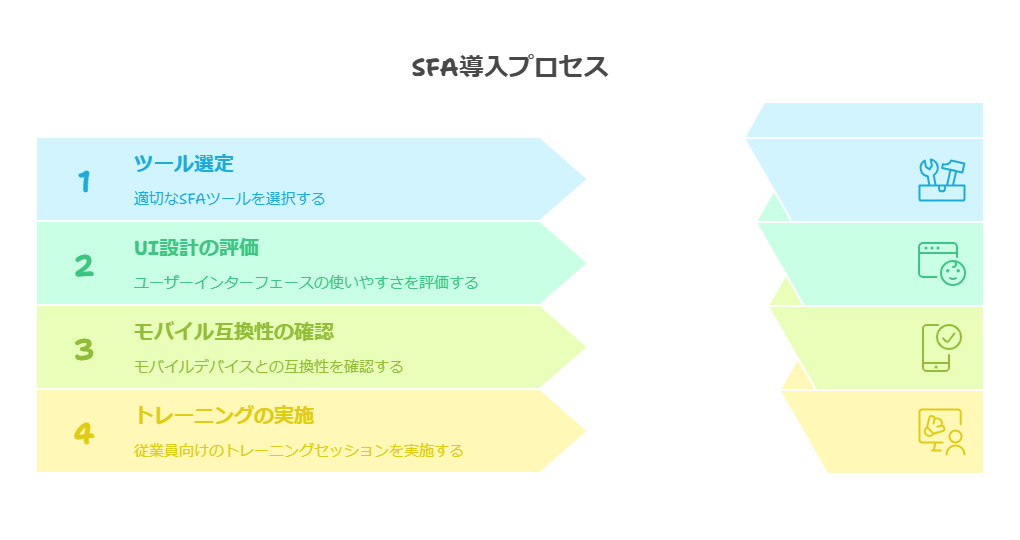 SFA導入プロセス

1

ツール選定

適切なSFAツールを選択する

2

UI設計の評価

ユーザーインターフェースの使いやすさを評価する

3

モバイル互換性の確認

モバイルデバイスとの互換性を確認する

4

トレーニングの実施

従業員向けのトレーニングセッションを実施する